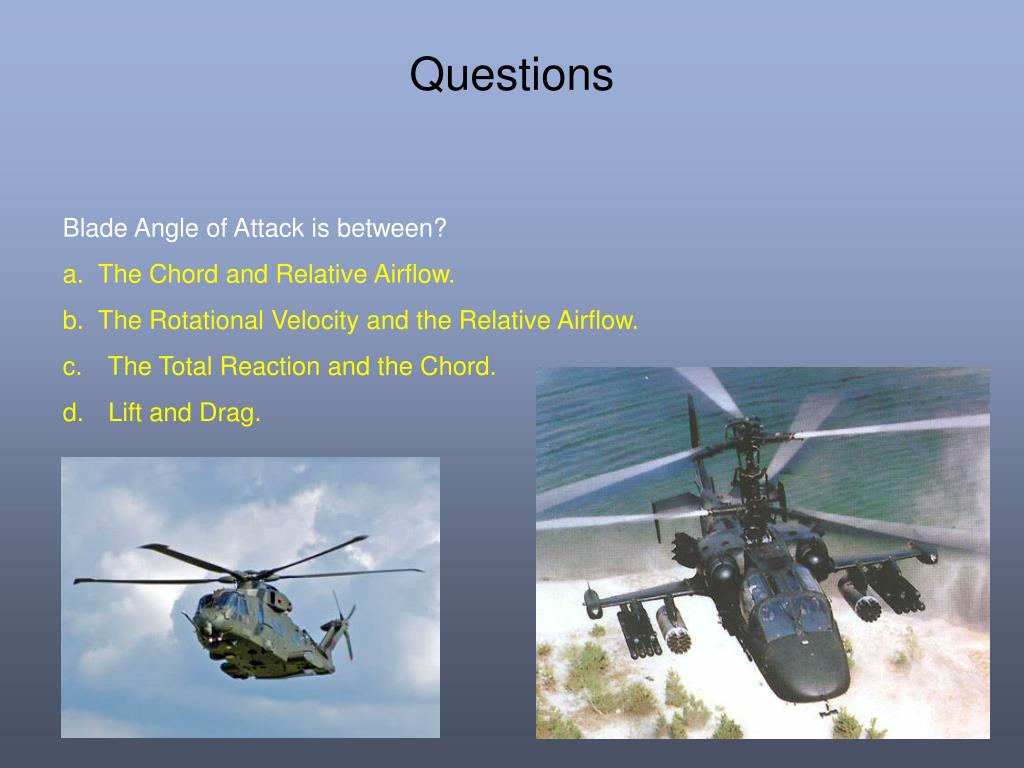 Questions

Blade Angle of Attack is between?

a. The Chord and Relative Airflow.

b. The Rotational Velocity and the Relative Airflow.

c. The Total Reaction and the Chord.

d. Lift and Drag.